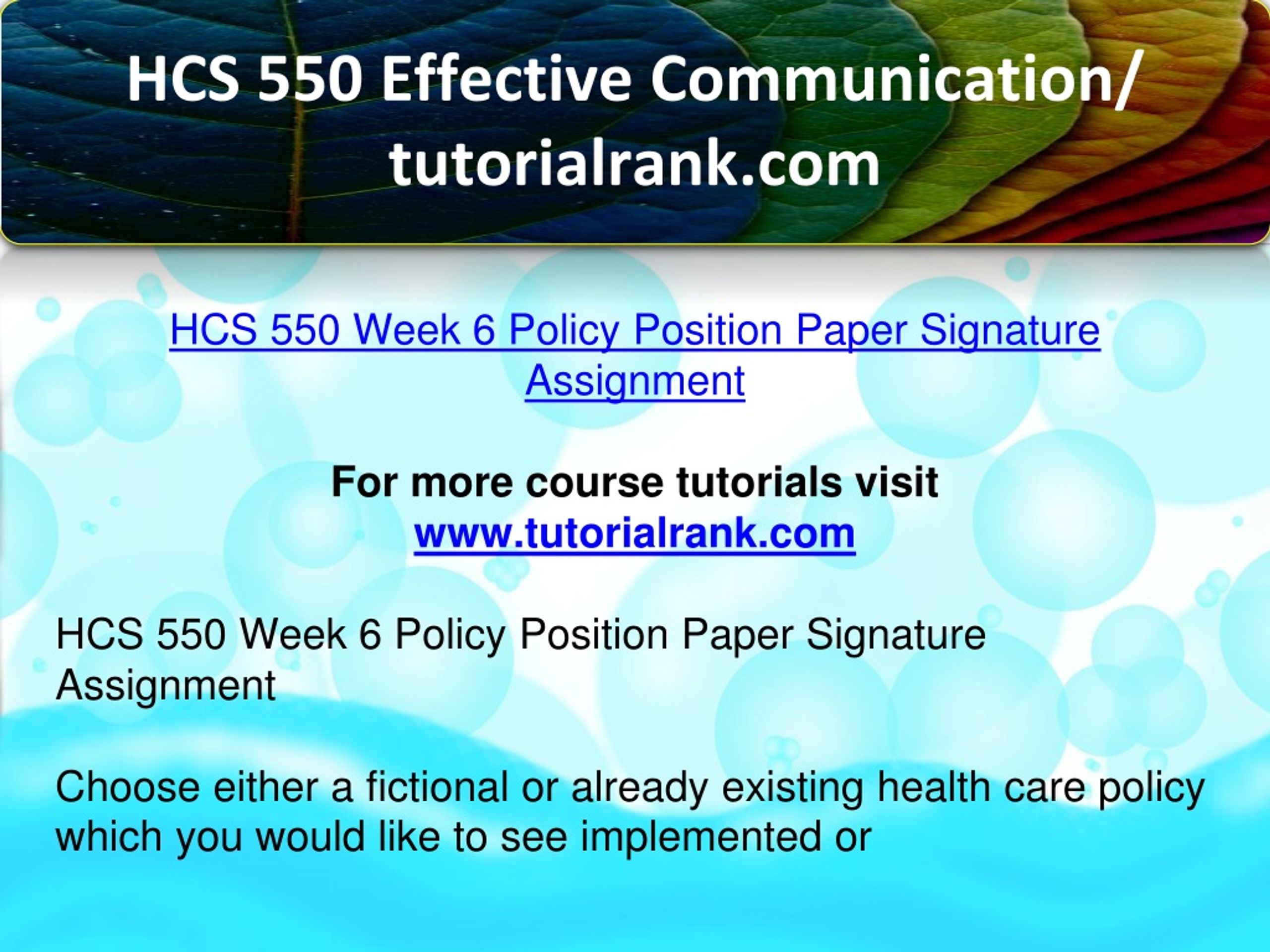 HCS 550 Effective Communication/ tutorialrank.com

HCS 550 Week 6 Policy Position Paper Signature Assignment

For more course tutorials visit
www.tutorialrank.com

HCS 550 Week 6 Policy Position Paper Signature Assignment

Choose either a fictional or already existing health care policy which you would like to see implemented or